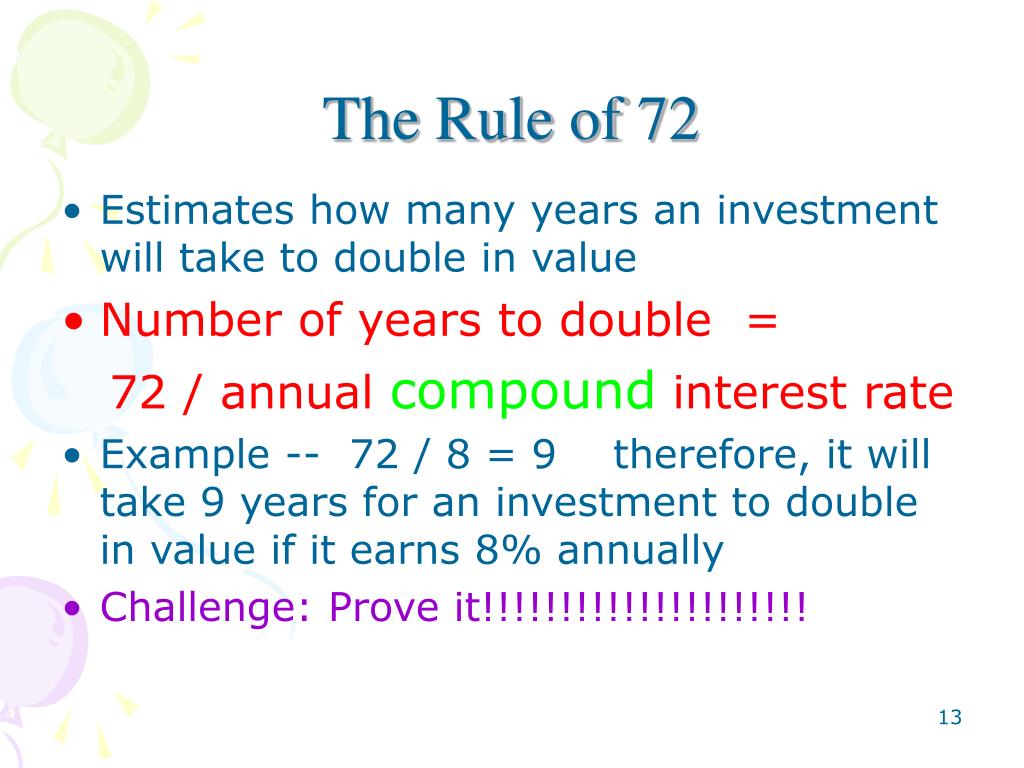 The Rule of 72

• Estimates how many years an investment will take to double in value
• Number of years to double =
72 / annual compound interest rate
• Example -- 72 / 8 = 9 therefore, it will take 9 years for an investment to double in value if it earns 8% annually
• Challenge: Prove it!!!!!!!!!!!!!!!!!!!!!

13